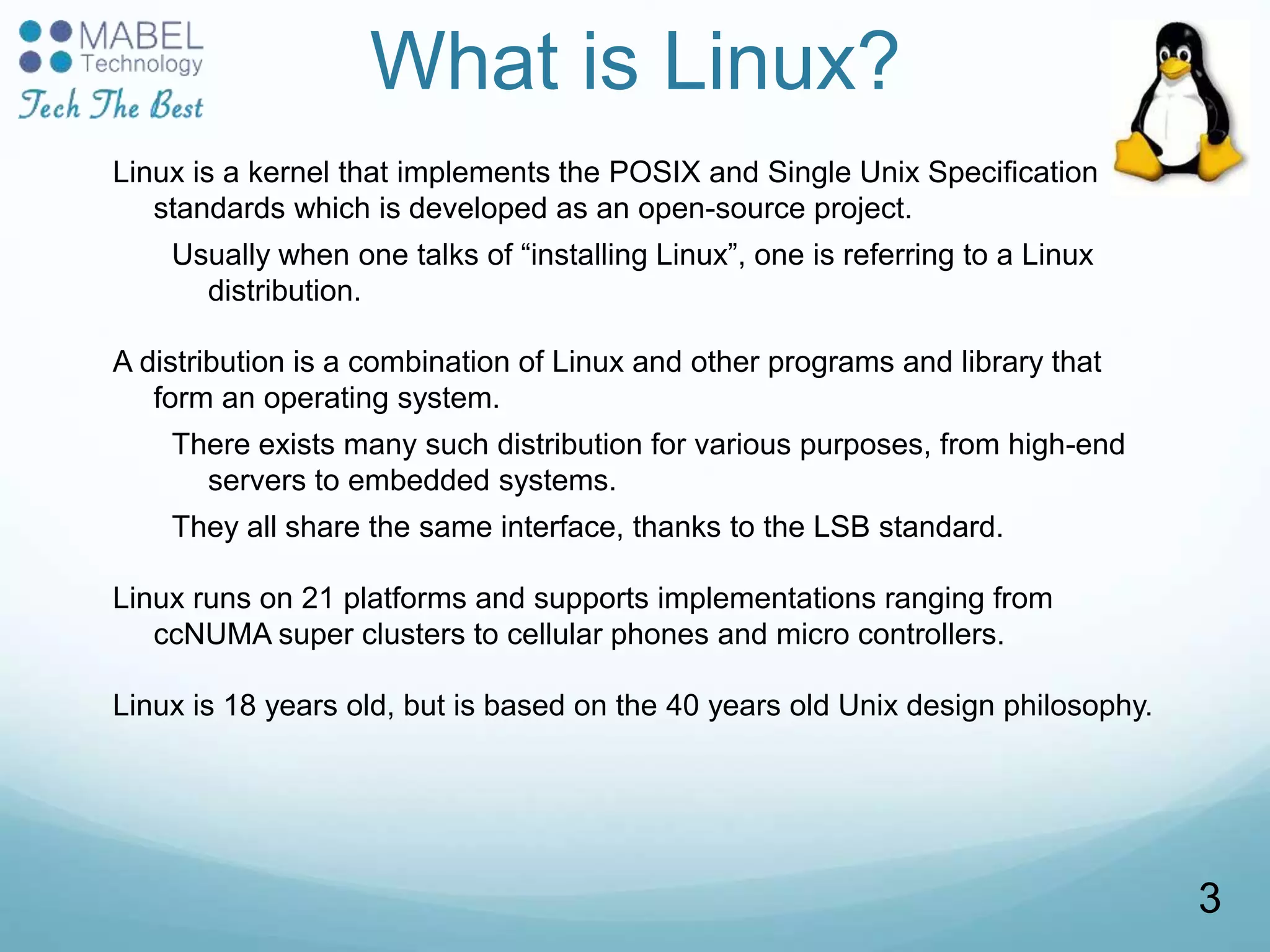 MABEL
Technology
Tech The Best

What is Linux?

Linux is a kernel that implements the POSIX and Single Unix Specification standards which is developed as an open-source project.

Usually when one talks of “installing Linux”, one is referring to a Linux distribution.

A distribution is a combination of Linux and other programs and library that form an operating system.

There exists many such distribution for various purposes, from high-end servers to embedded systems.

They all share the same interface, thanks to the LSB standard.

Linux runs on 21 platforms and supports implementations ranging from ccNUMA super clusters to cellular phones and micro controllers.

Linux is 18 years old, but is based on the 40 years old Unix design philosophy.

3